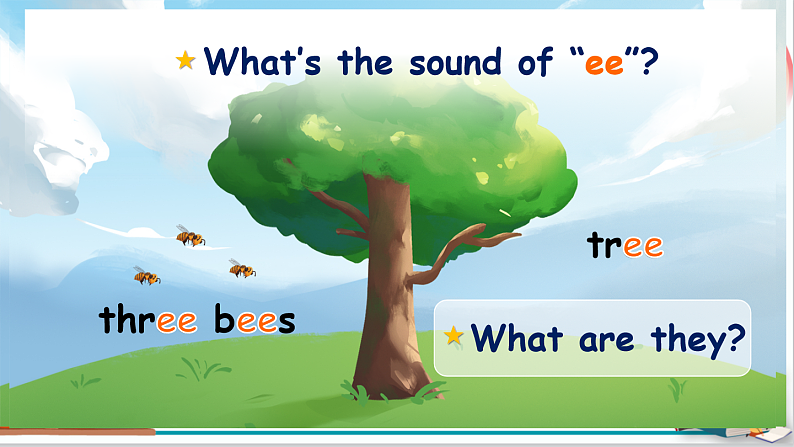 ★ What's the sound of "ee"?

tree

three bees

★ What are they?